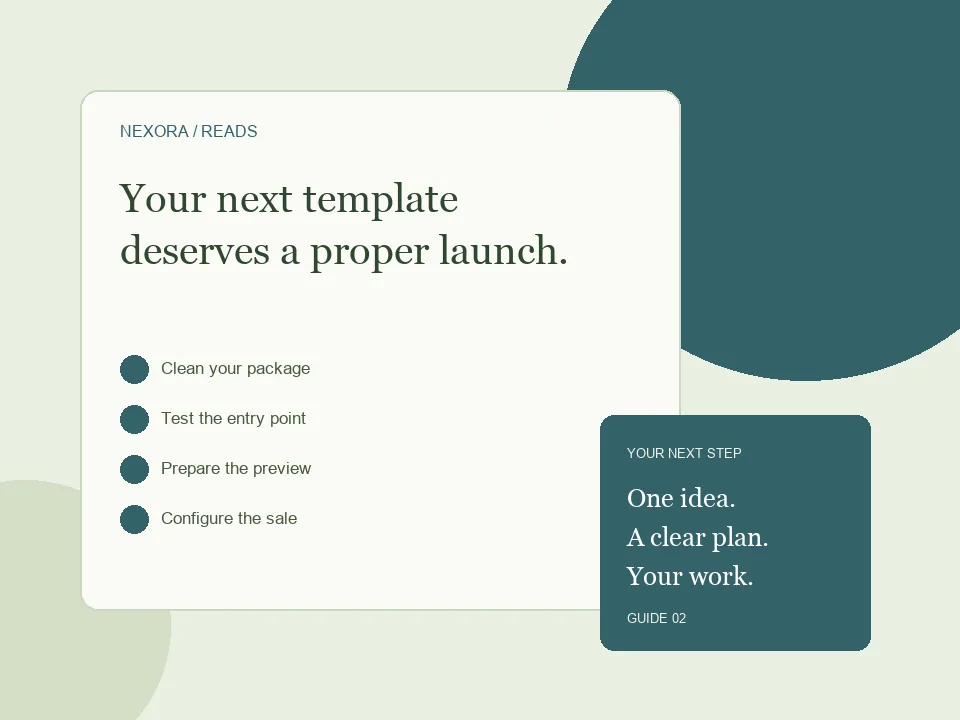 NEXORA / READS

Your next template deserves a proper launch.

• Clean your package
• Test the entry point
• Prepare the preview
• Configure the sale

YOUR NEXT STEP

One idea.
A clear plan.
Your work.

GUIDE 02